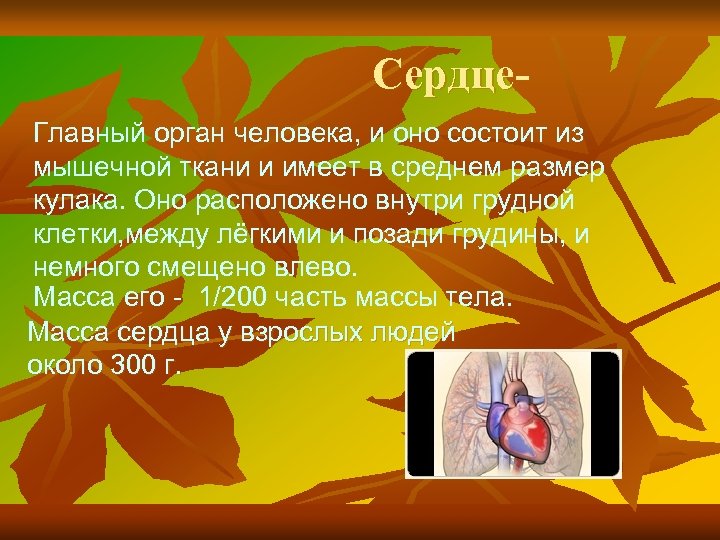 Сердце-

Главный орган человека, и оно состоит из мышечной ткани и имеет в среднем размер кулака. Оно расположено внутри грудной клетки,между лёгкими и позади грудины, и немного смещено влево.
Масса его - 1/200 часть массы тела.
Масса сердца у взрослых людей около 300 г.